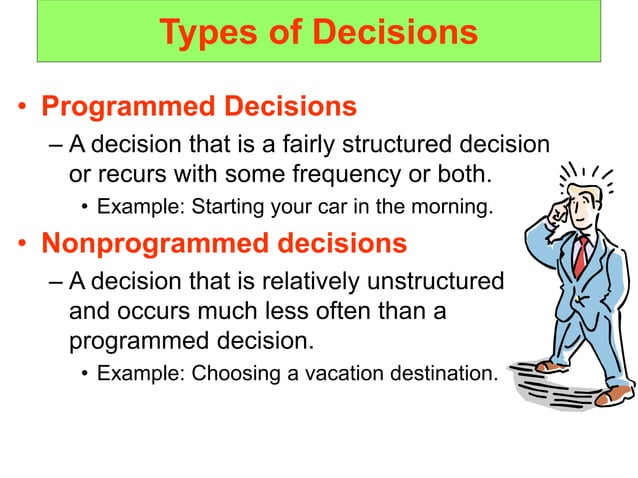 Types of Decisions

• Programmed Decisions
– A decision that is a fairly structured decision or recurs with some frequency or both.
• Example: Starting your car in the morning.

• Nonprogrammed decisions
– A decision that is relatively unstructured and occurs much less often than a programmed decision.
• Example: Choosing a vacation destination.